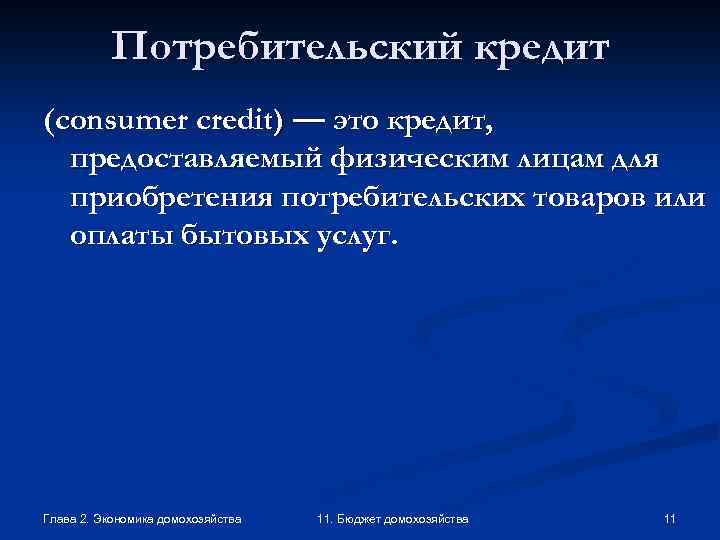 Потребительский кредит

(consumer credit) — это кредит, предоставляемый физическим лицам для приобретения потребительских товаров или оплаты бытовых услуг.

Глава 2. Экономика домохозяйства

11. Бюджет домохозяйства

11